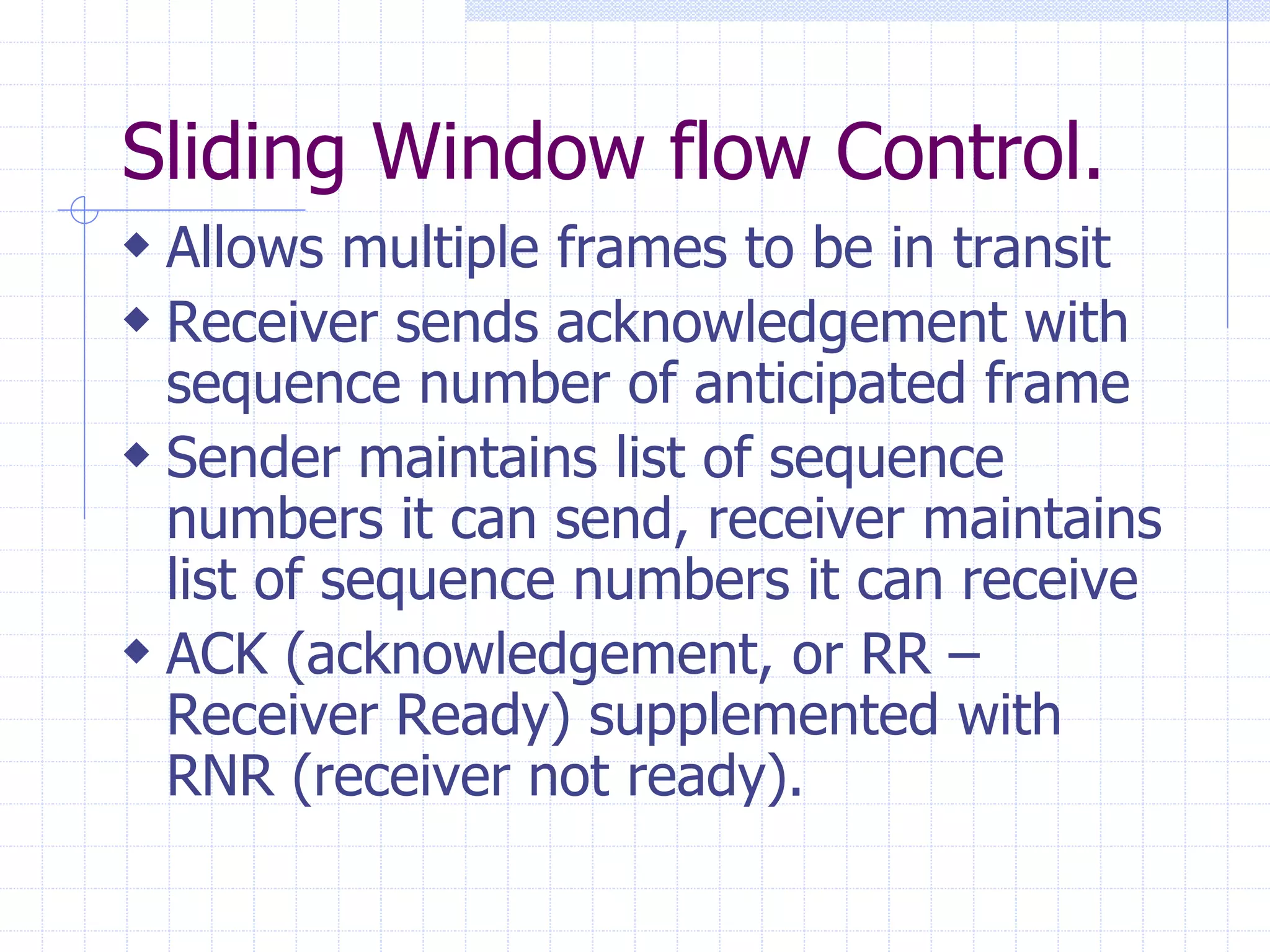 Sliding Window flow Control.

◆ Allows multiple frames to be in transit

◆ Receiver sends acknowledgement with sequence number of anticipated frame

◆ Sender maintains list of sequence numbers it can send, receiver maintains list of sequence numbers it can receive

◆ ACK (acknowledgement, or RR – Receiver Ready) supplemented with RNR (receiver not ready).